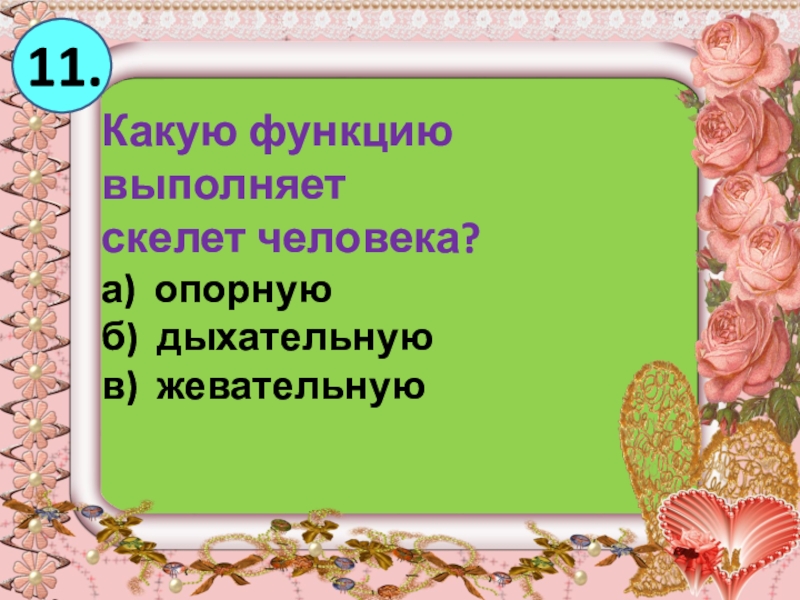 11.

Какую функцию выполняет скелет человека?

а) опорную
б) дыхательную
в) жевательную